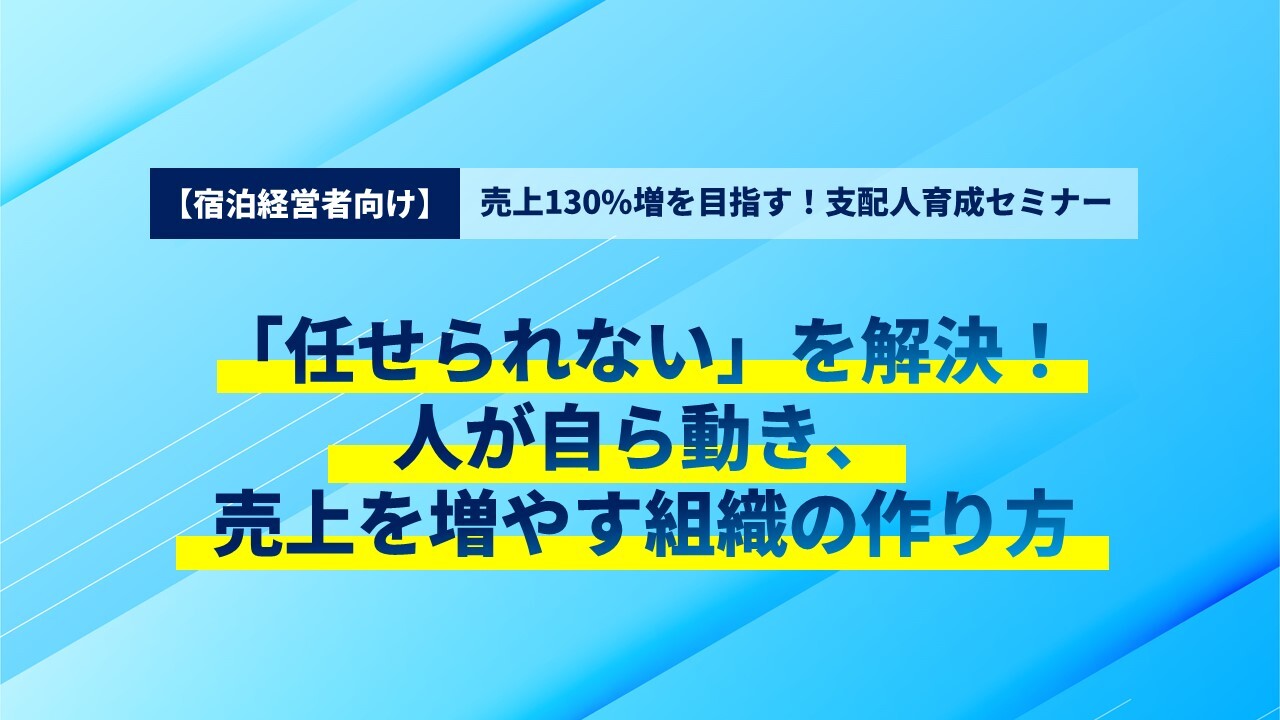 【宿泊経営者向け】 売上130%増を目指す！支配人育成セミナー

「任せられない」を解決！
人が自ら動き、
売上を増やす組織の作り方